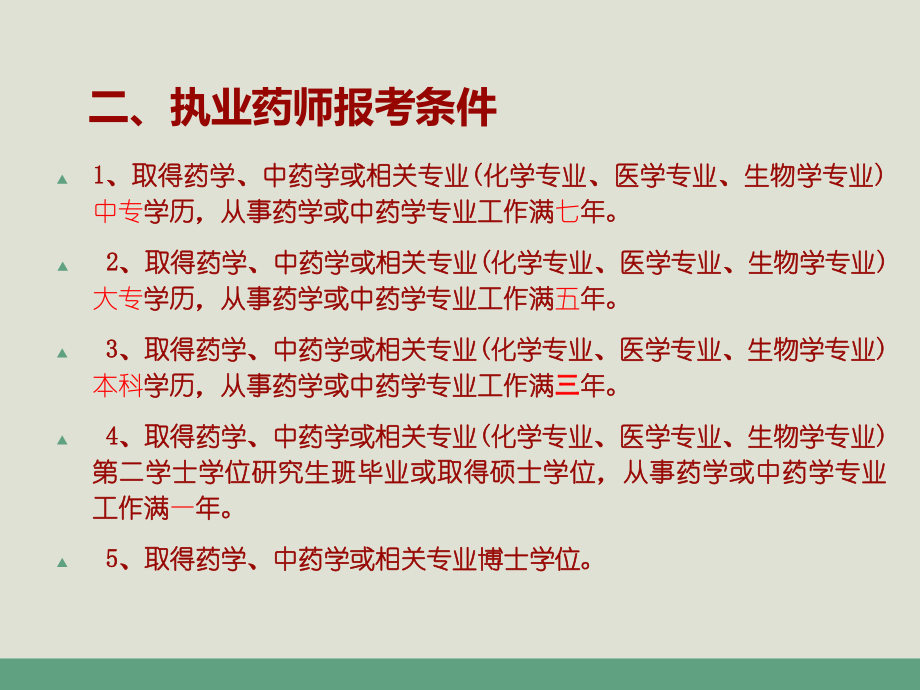 二、执业药师报考条件

1、取得药学、中药学或相关专业(化学专业、医学专业、生物学专业)中专学历，从事药学或中药学专业工作满七年。

2、取得药学、中药学或相关专业(化学专业、医学专业、生物学专业)大专学历，从事药学或中药学专业工作满五年。

3、取得药学、中药学或相关专业(化学专业、医学专业、生物学专业)本科学历，从事药学或中药学专业工作满三年。

4、取得药学、中药学或相关专业(化学专业、医学专业、生物学专业)第二学士学位研究生班毕业或取得硕士学位，从事药学或中药学专业工作满一年。

5、取得药学、中药学或相关专业博士学位。